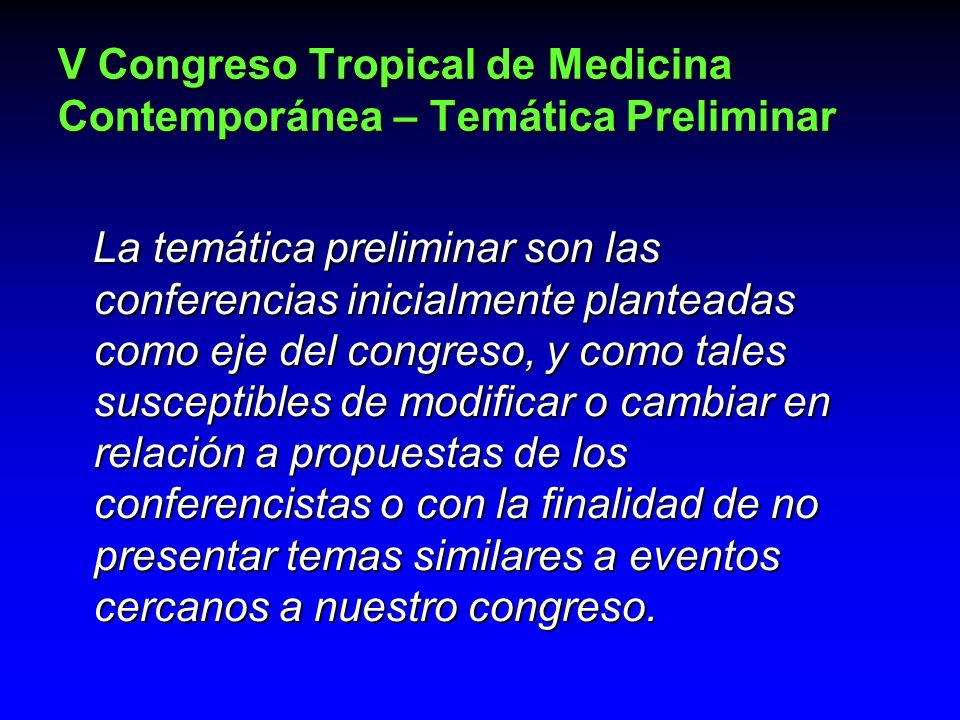 V Congreso Tropical de Medicina Contemporánea – Temática Preliminar

La temática preliminar son las conferencias inicialmente planteadas como eje del congreso, y como tales susceptibles de modificar o cambiar en relación a propuestas de los conferencistas o con la finalidad de no presentar temas similares a eventos cercanos a nuestro congreso.